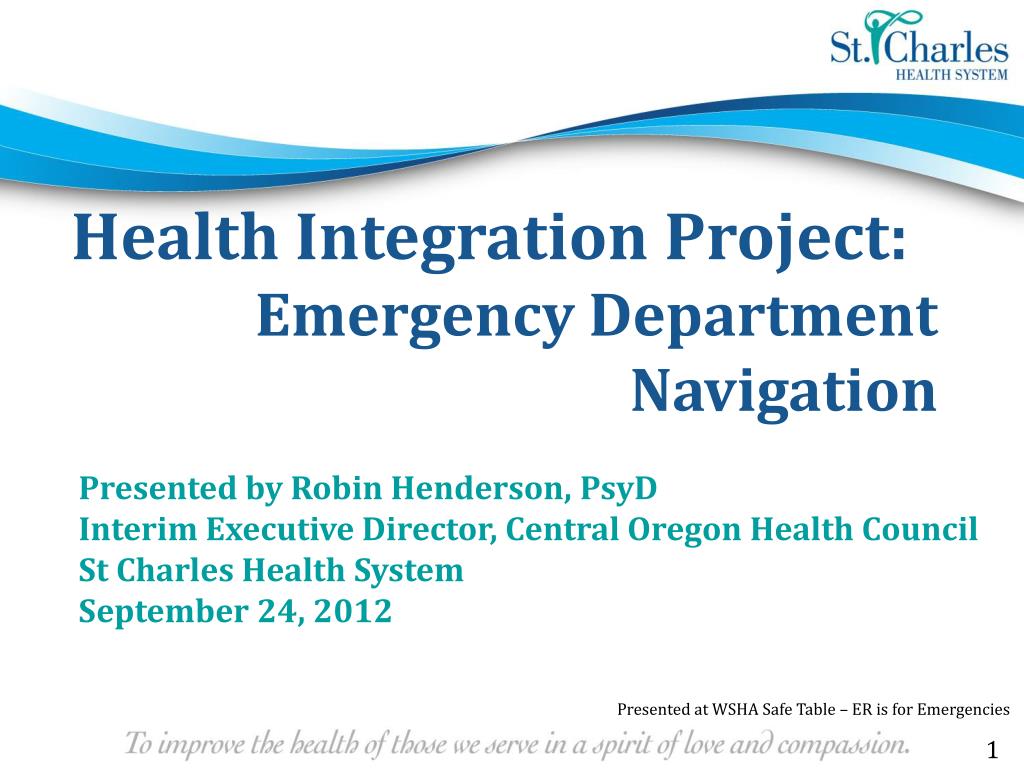 St. Charles
HEALTH SYSTEM

Health Integration Project:
Emergency Department Navigation

Presented by Robin Henderson, PsyD
Interim Executive Director, Central Oregon Health Council
St Charles Health System
September 24, 2012

Presented at WSHA Safe Table – ER is for Emergencies

To improve the health of those we serve in a spirit of love and compassion.

1